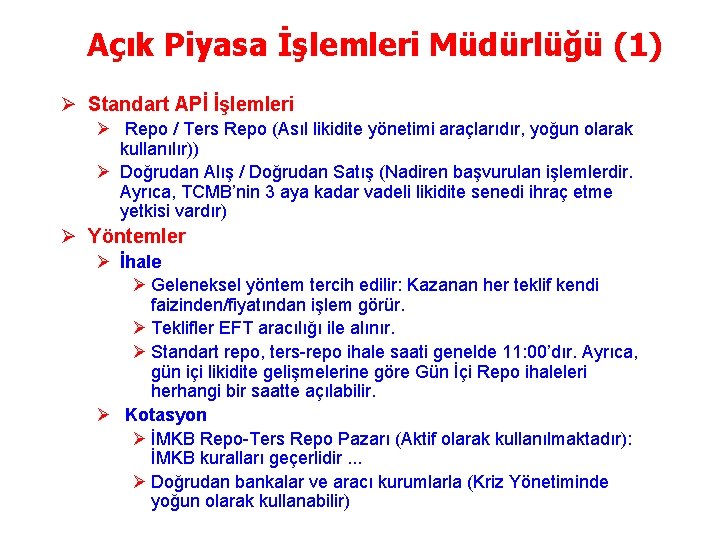 Açık Piyasa İşlemleri Müdürlüğü (1)

➢ Standart APİ İşlemleri
➢ Repo / Ters Repo (Asıl likidite yönetimi araçlarıdır, yoğun olarak kullanılır))
➢ Doğrudan Alış / Doğrudan Satış (Nadiren başvurulan işlemlerdir. Ayrıca, TCMB'nin 3 aya kadar vadeli likidite senedi ihraç etme yetkisi vardır)
➢ Yöntemler
➢ İhale
➢ Geleneksel yöntem tercih edilir: Kazanan her teklif kendi faizinden/fiyatından işlem görür.
➢ Teklifler EFT aracılığı ile alınır.
➢ Standart repo, ters-repo ihale saati genelde 11:00'dır. Ayrıca, gün içi likidite gelişmelerine göre Gün İçi Repo ihaleleri herhangi bir saatte açılabilir.
➢ Kotasyon
➢ İMKB Repo-Ters Repo Pazarı (Aktif olarak kullanılmaktadır): İMKB kuralları geçerlidir ...
➢ Doğrudan bankalar ve aracı kurumlarla (Kriz Yönetiminde yoğun olarak kullanabilir)